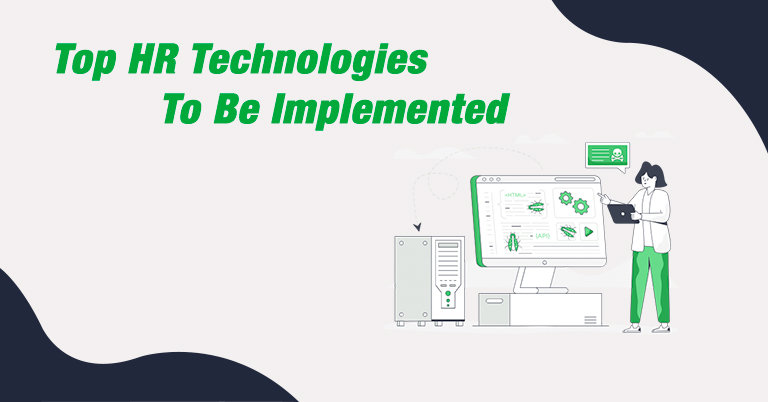 Top HR Technologies
To Be Implemented

<HTML>

{API}